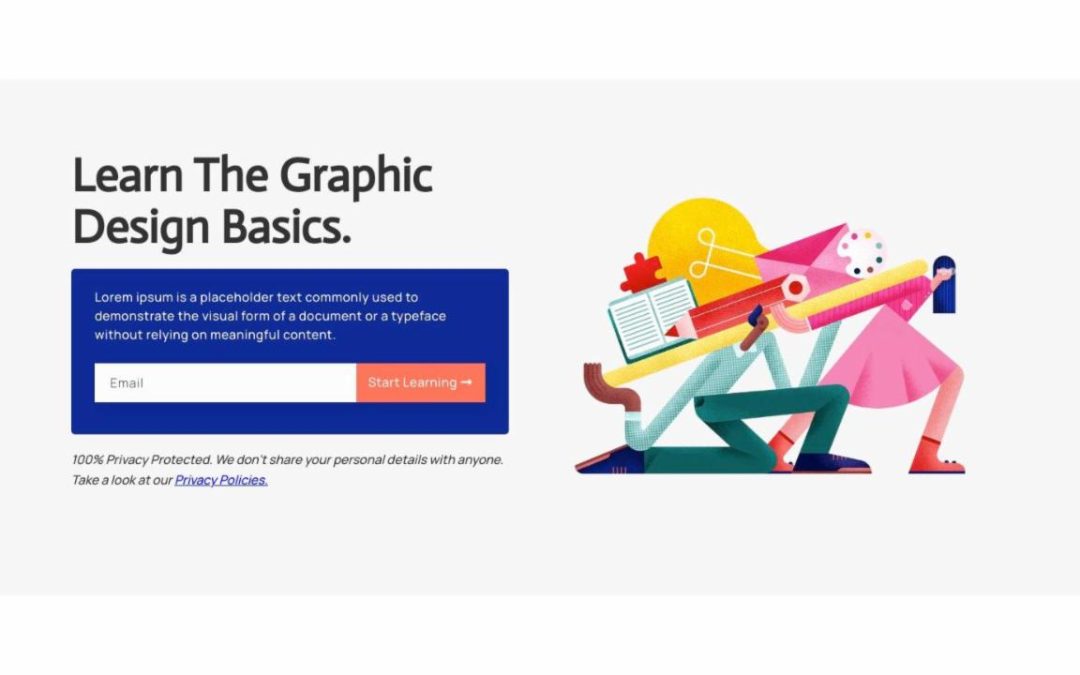 Learn The Graphic Design Basics.

Lorem ipsum is a placeholder text commonly used to demonstrate the visual form of a document or a typeface without relying on meaningful content.

Email

Start Learning →

100% Privacy Protected. We don't share your personal details with anyone. Take a look at our Privacy Policies.